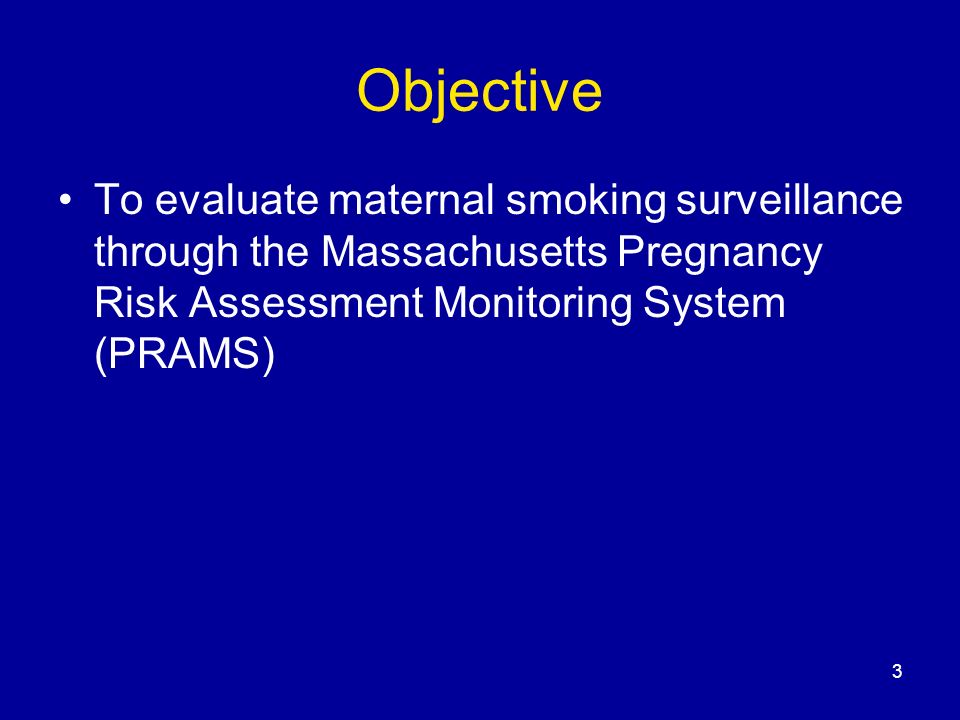 Objective

• To evaluate maternal smoking surveillance through the Massachusetts Pregnancy Risk Assessment Monitoring System (PRAMS)

3